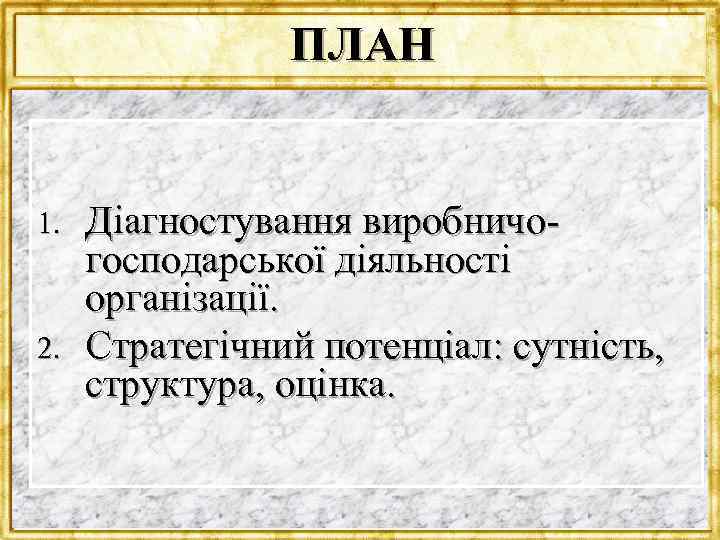 ПЛАН

1. Діагностування виробничо-господарської діяльності організації.
2. Стратегічний потенціал: сутність, структура, оцінка.